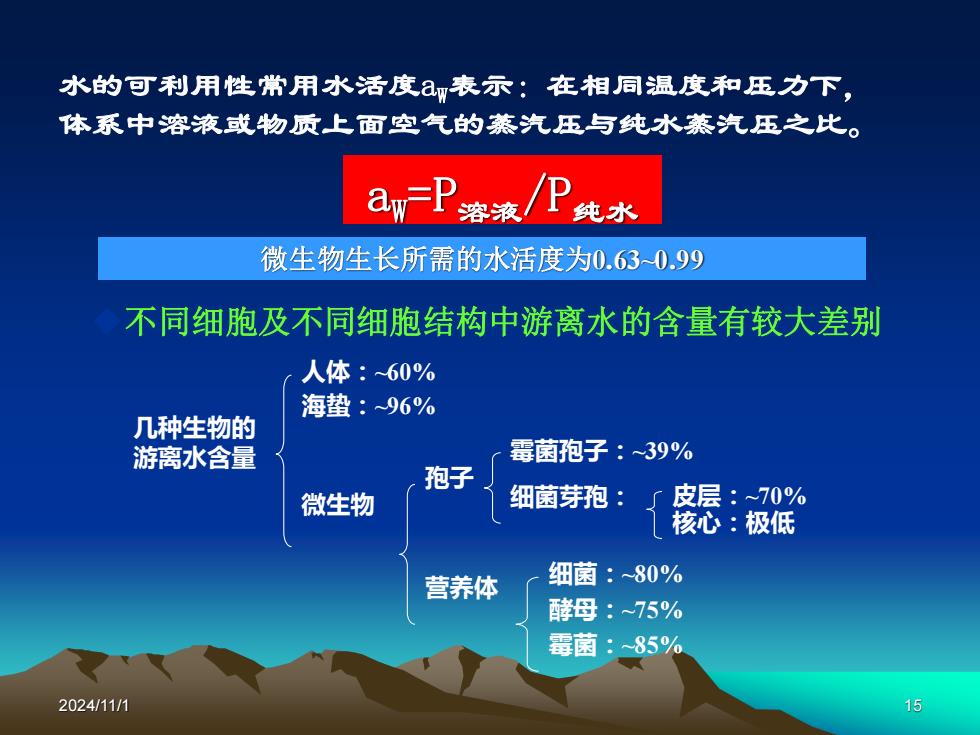 水的可利用性常用水活度$a_W$表示：在相同温度和压力下，体系中溶液或物质上面空气的蒸汽压与纯水蒸汽压之比。

$a_W=P_{溶液}/P_{纯水}$

微生物生长所需的水活度为0.63~0.99

不同细胞及不同细胞结构中游离水的含量有较大差别

几种生物的游离水含量

人体：~60%
海蛰：~96%

微生物

孢子
霉菌孢子：~39%
细菌芽孢：
皮层：~70%
核心：极低

营养体
细菌：~80%
酵母：~75%
霉菌：~85%

2024/11/1

15